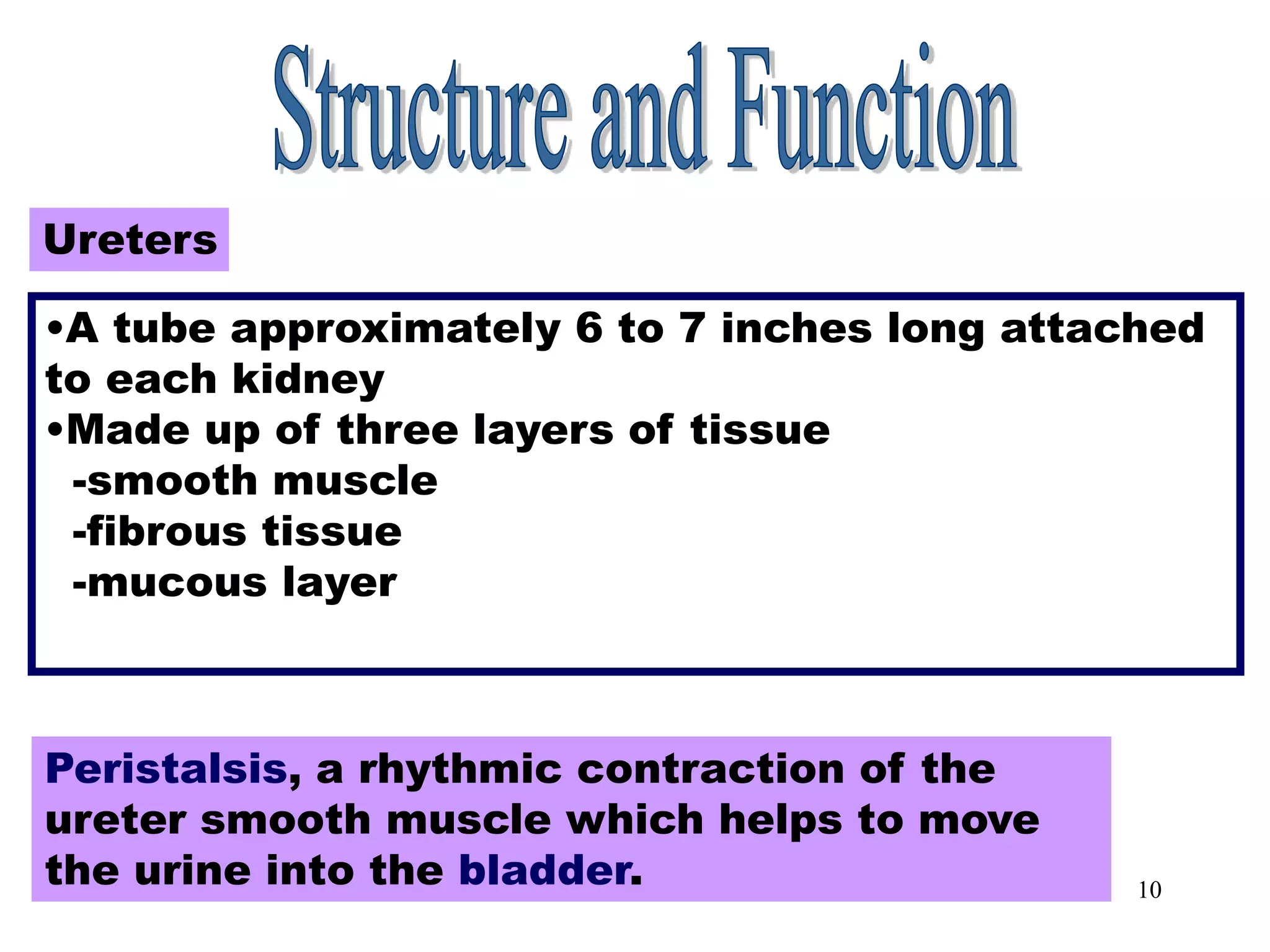 Structure and Function

Ureters

•A tube approximately 6 to 7 inches long attached to each kidney
•Made up of three layers of tissue
-smooth muscle
-fibrous tissue
-mucous layer

Peristalsis, a rhythmic contraction of the ureter smooth muscle which helps to move the urine into the bladder.

10